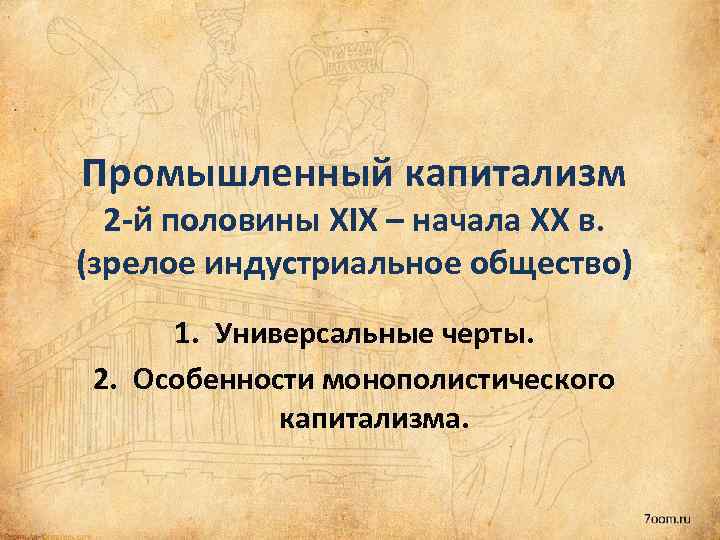 Промышленный капитализм
2-й половины XIX – начала XX в.
(зрелое индустриальное общество)

1. Универсальные черты.

2. Особенности монополистического капитализма.

7oom.ru